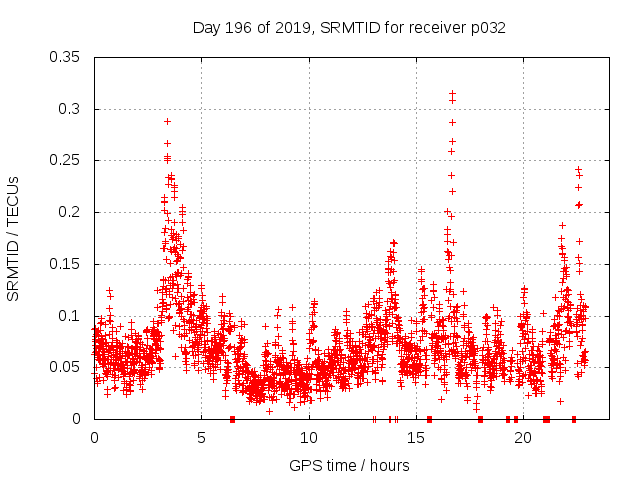 Day 196 of 2019, SRMTID for receiver p032

SRMTID / TECUs

0.35
0.3
0.25
0.2
0.15
0.1
0.05
0

0
5
10
15
20

GPS time / hours